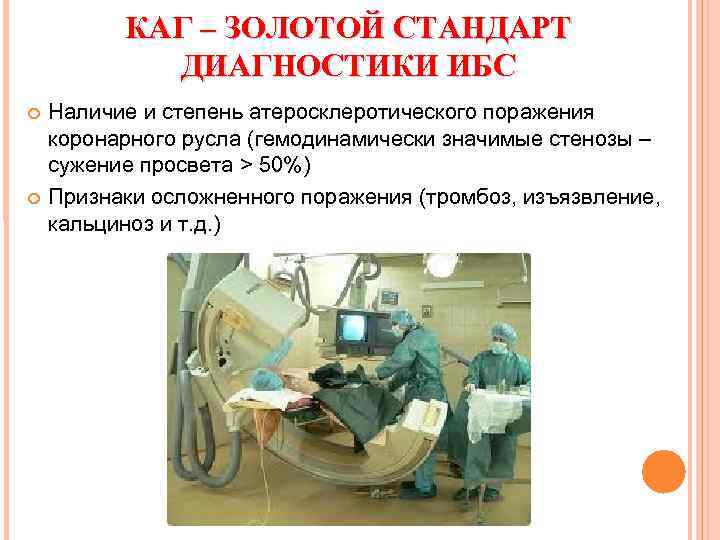 КАГ – ЗОЛОТОЙ СТАНДАРТ ДИАГНОСТИКИ ИБС

Наличие и степень атеросклеротического поражения коронарного русла (гемодинамически значимые стенозы – сужение просвета > 50%)

Признаки осложненного поражения (тромбоз, изъязвление, кальциноз и т.д.)